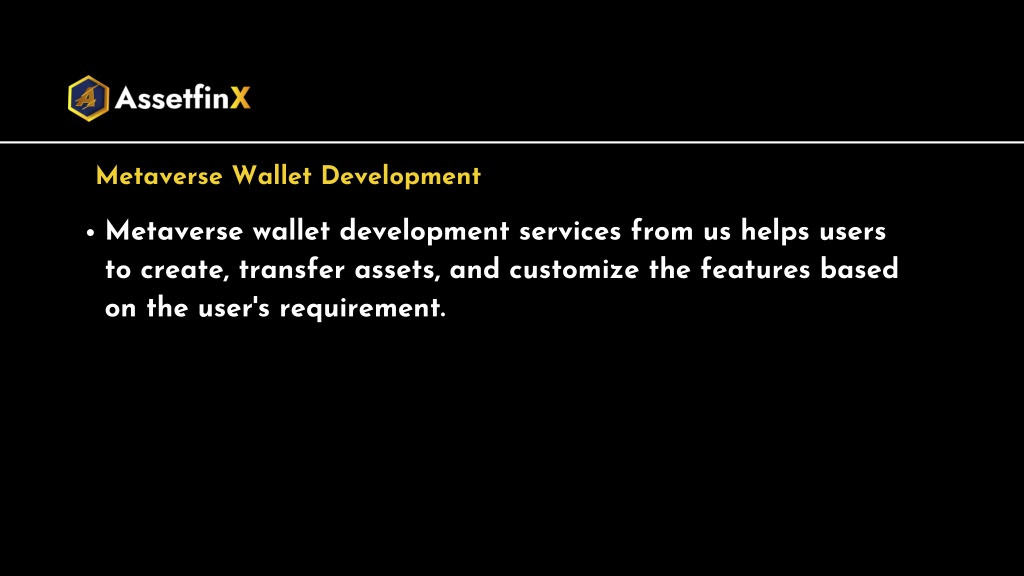 AssetfinX

Metaverse Wallet Development

• Metaverse wallet development services from us helps users to create, transfer assets, and customize the features based on the user's requirement.